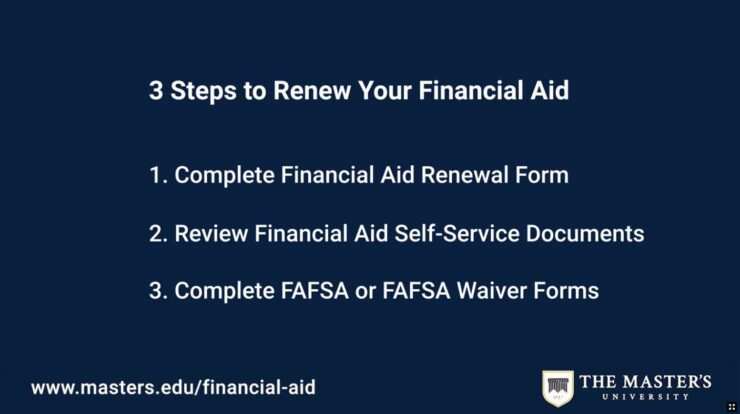 3 Steps to Renew Your Financial Aid

1. Complete Financial Aid Renewal Form

2. Review Financial Aid Self-Service Documents

3. Complete FAFSA or FAFSA Waiver Forms

www.masters.edu/financial-aid

THE MASTER'S UNIVERSITY